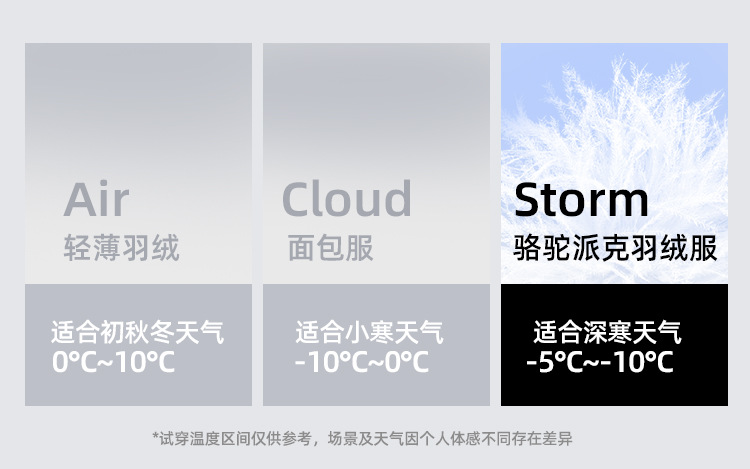 Air
轻薄羽绒

适合初秋冬天气
0°C~10°C

Cloud
面包服

适合小寒天气
-10°C~0°C

Storm
骆驼派克羽绒服

适合深寒天气
-5°C~-10°C

*试穿温度区间仅供参考，场景及天气因个人体感不同存在差异